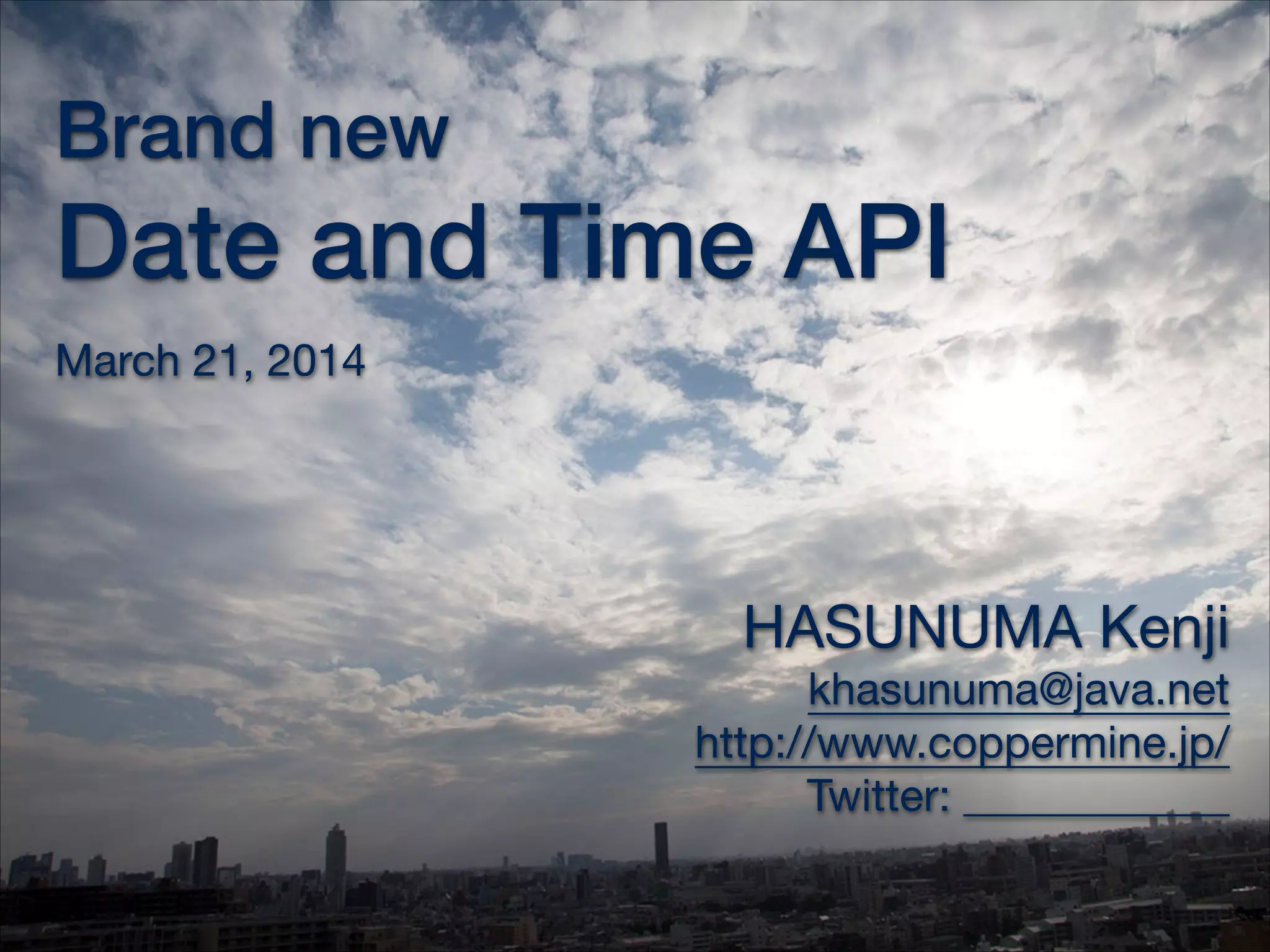 Brand new
Date and Time API

March 21, 2014

HASUNUMA Kenji
khasunuma@java.net
http://www.coppermine.jp/
Twitter: ___________